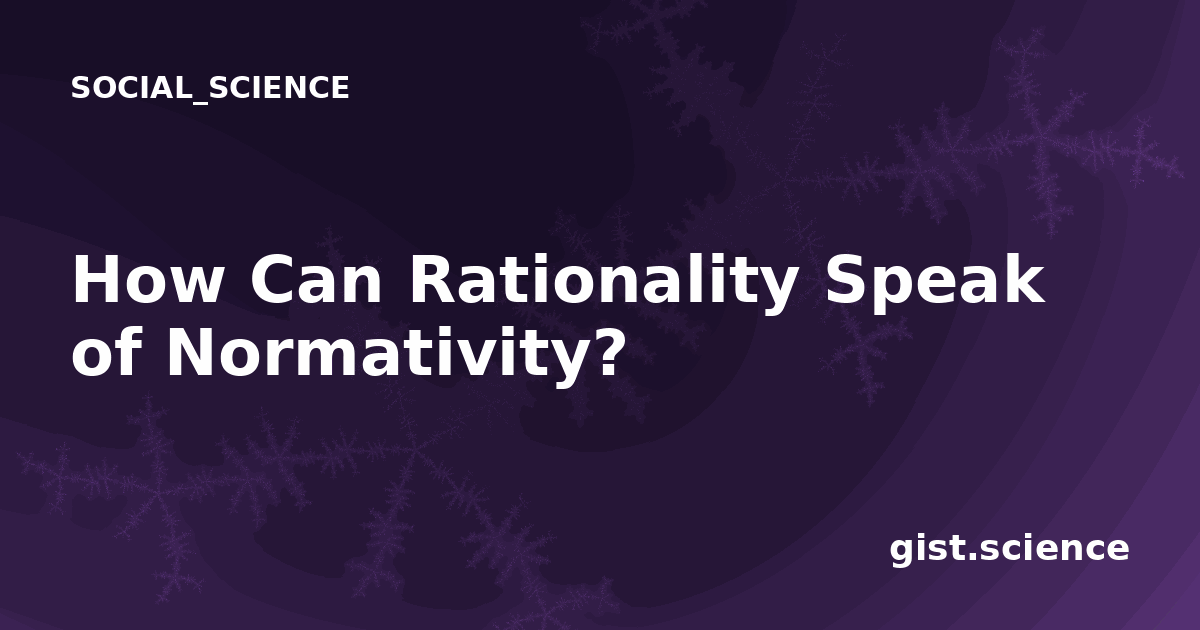 SOCIAL_SCIENCE

How Can Rationality Speak of Normativity?

gist.science